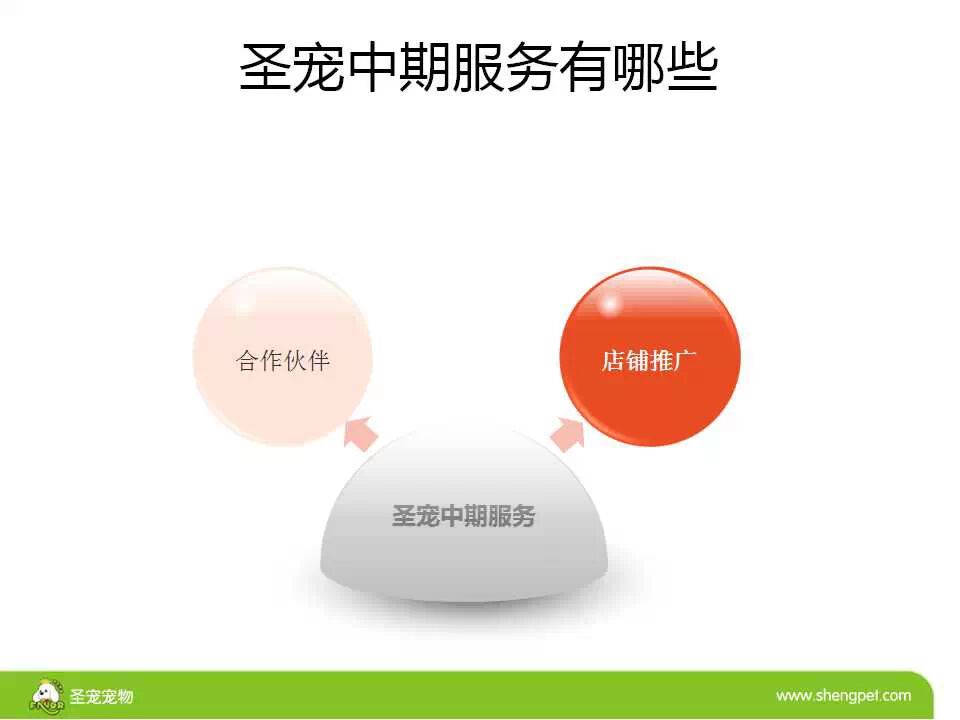 圣宠中期服务有哪些

合作伙伴

店铺推广

圣宠中期服务

FAVOR 圣宠宠物

www.shengpet.com